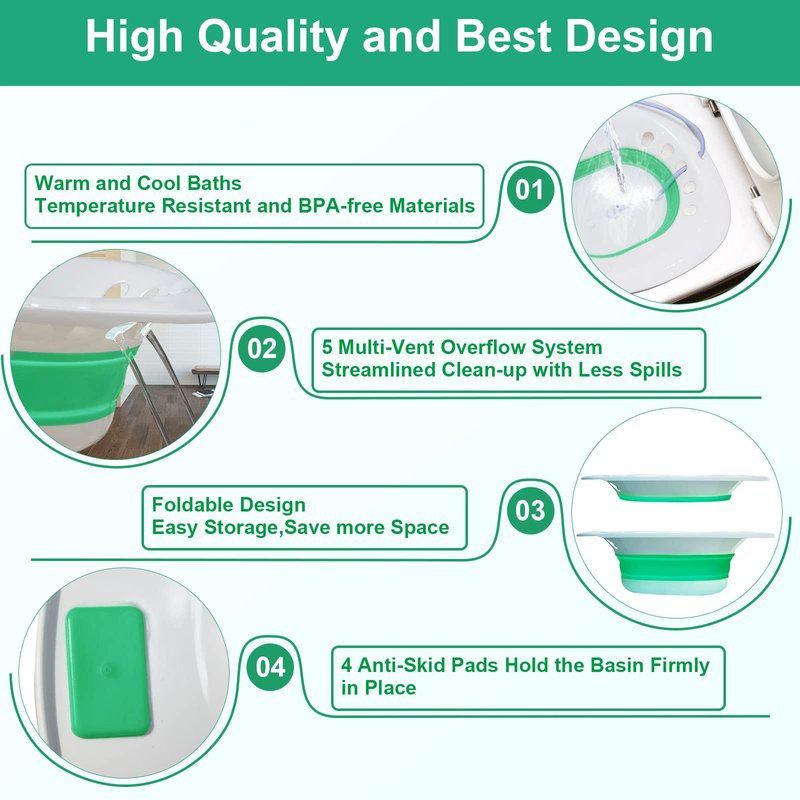 High Quality and Best Design

Warm and Cool Baths
Temperature Resistant and BPA-free Materials

01

02

5 Multi-Vent Overflow System
Streamlined Clean-up with Less Spills

Foldable Design
Easy Storage,Save more Space

03

04

4 Anti-Skid Pads Hold the Basin Firmly in Place